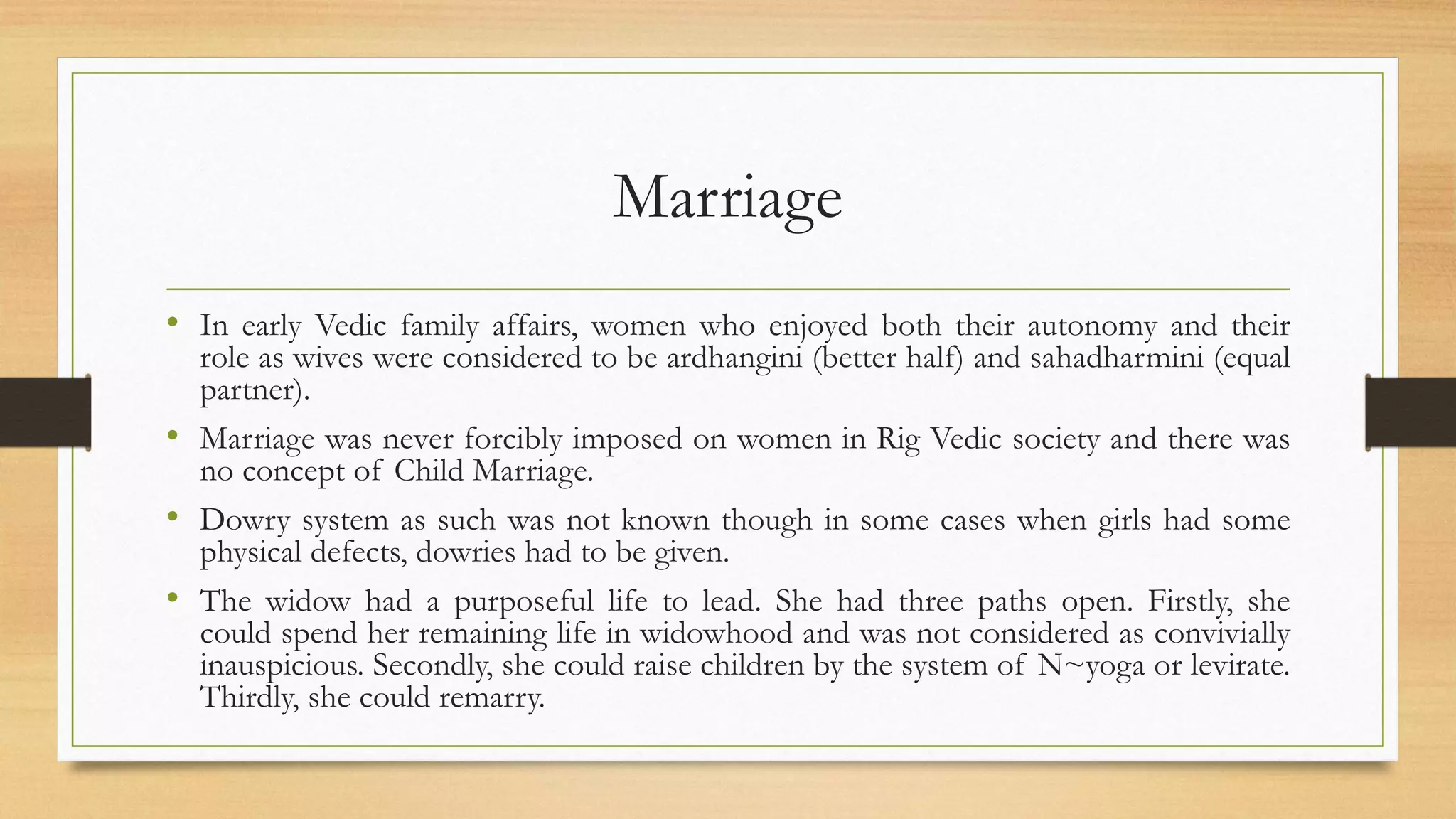 Marriage

• In early Vedic family affairs, women who enjoyed both their autonomy and their role as wives were considered to be ardhangini (better half) and sahadharmini (equal partner).

• Marriage was never forcibly imposed on women in Rig Vedic society and there was no concept of Child Marriage.

• Dowry system as such was not known though in some cases when girls had some physical defects, dowries had to be given.

• The widow had a purposeful life to lead. She had three paths open. Firstly, she could spend her remaining life in widowhood and was not considered as convivially inauspicious. Secondly, she could raise children by the system of N~yoga or levirate. Thirdly, she could remarry.